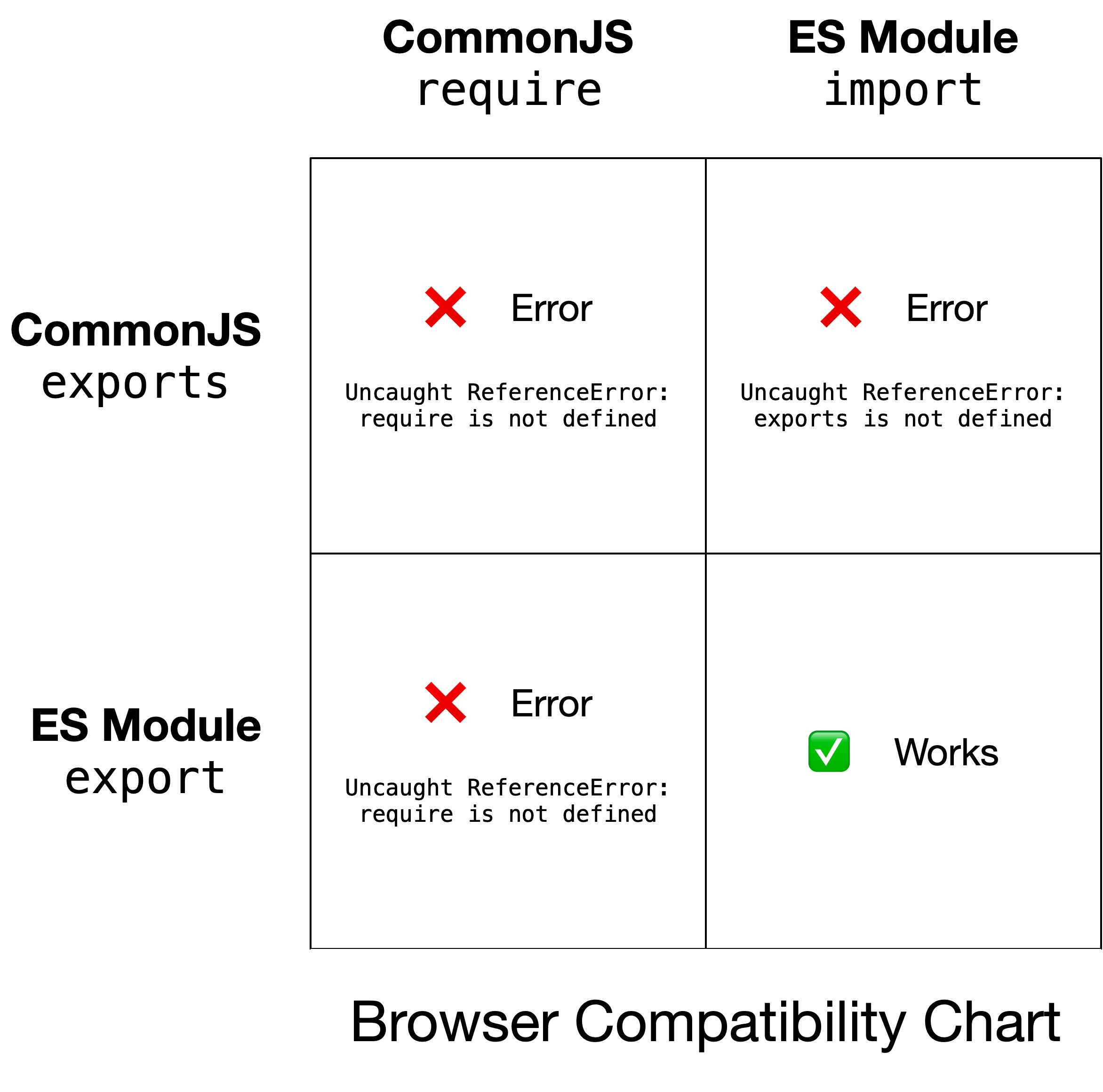 | | CommonJS require | ES Module import |
|---|---|---|
| CommonJS exports | ❌ Error Uncaught ReferenceError: require is not defined | ❌ Error Uncaught ReferenceError: exports is not defined |
| ES Module export | ❌ Error Uncaught ReferenceError: require is not defined | ✅ Works |

Browser Compatibility Chart